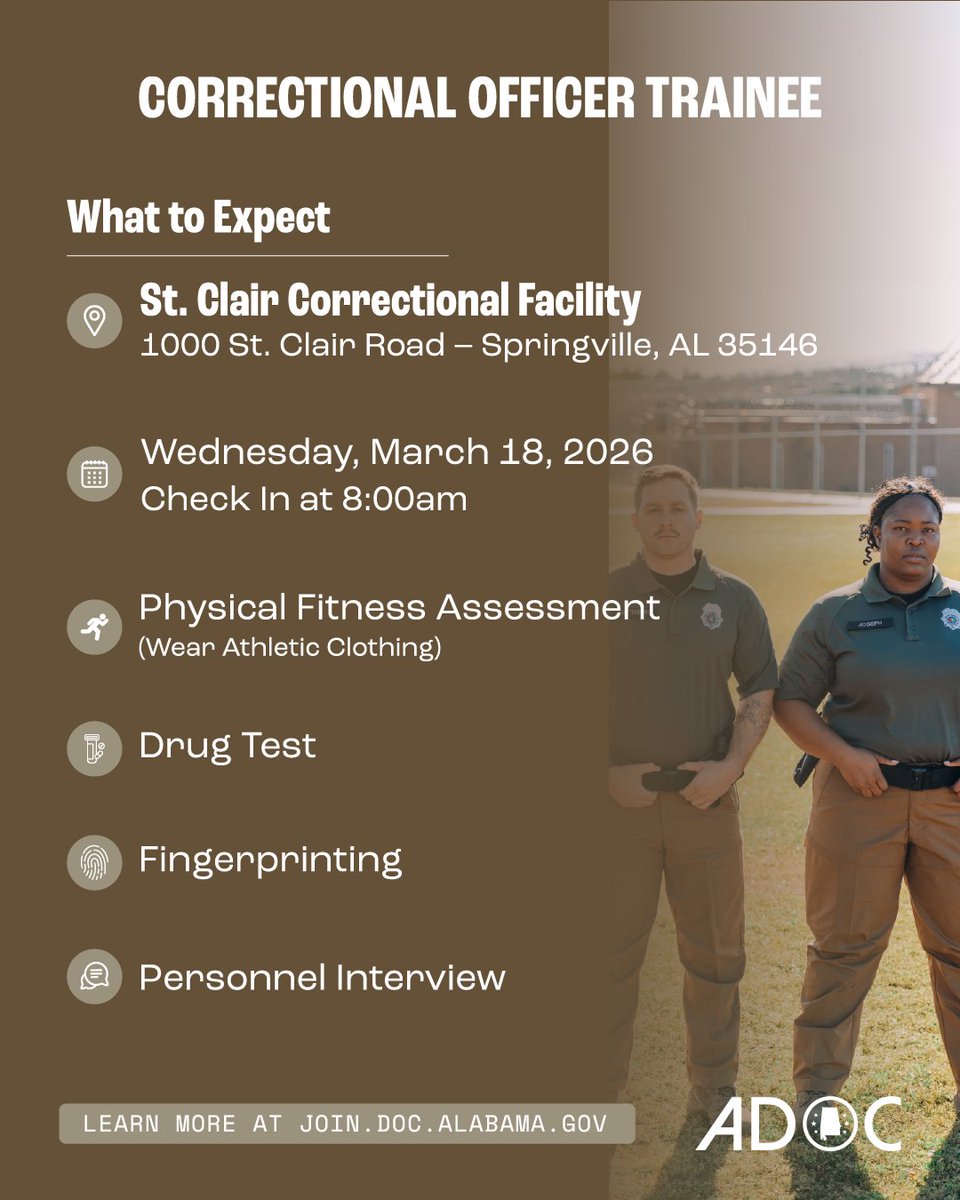 CORRECTIONAL OFFICER TRAINEE

What to Expect

St. Clair Correctional Facility
1000 St. Clair Road – Springville, AL 35146

Wednesday, March 18, 2026
Check In at 8:00am

Physical Fitness Assessment
(Wear Athletic Clothing)

Drug Test

Fingerprinting

Personnel Interview

JOSEPH

LEARN MORE AT JOIN.DOC.ALABAMA.GOV

ADOC